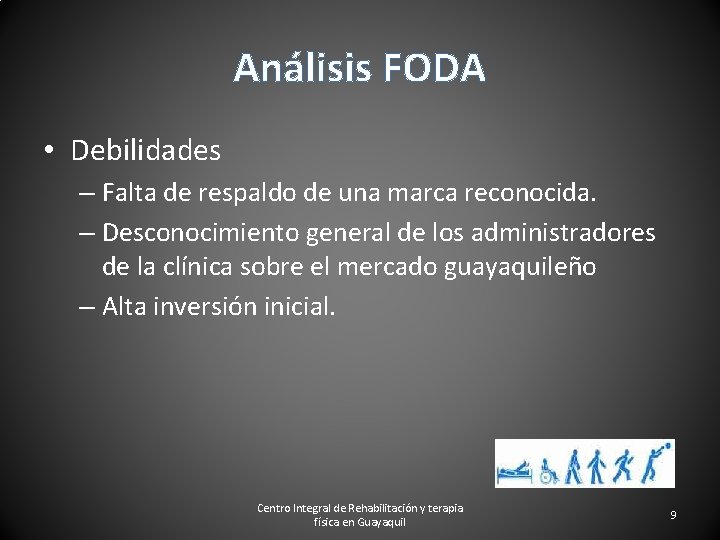 Análisis FODA

• Debilidades
– Falta de respaldo de una marca reconocida.
– Desconocimiento general de los administradores de la clínica sobre el mercado guayaquileño
– Alta inversión inicial.

Centro Integral de Rehabilitación y terapia física en Guayaquil

9